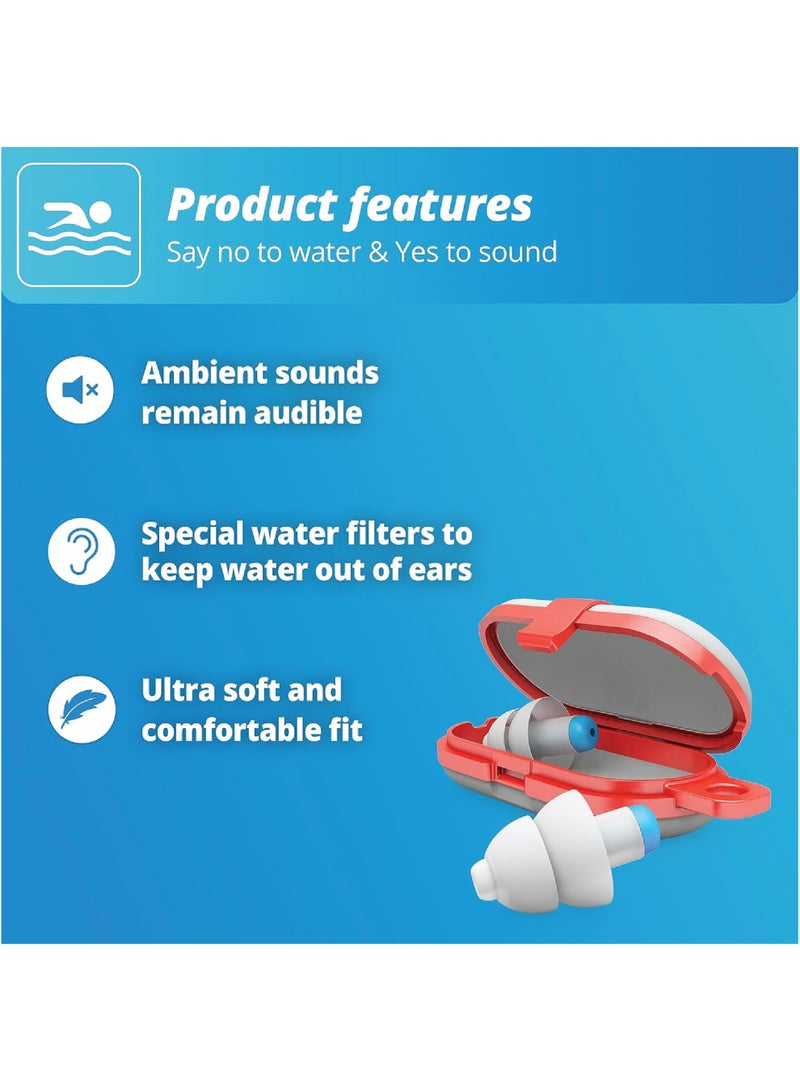 Product features
Say no to water & Yes to sound

Ambient sounds remain audible

Special water filters to keep water out of ears

Ultra soft and comfortable fit